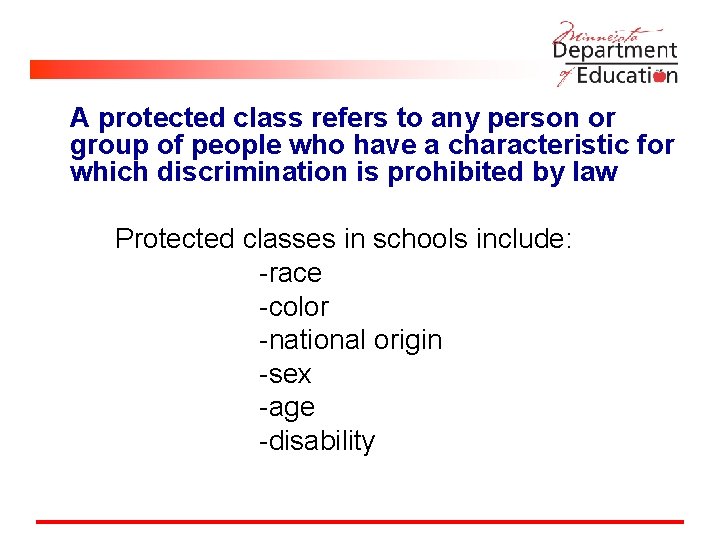 Minnesota Department of Education

A protected class refers to any person or group of people who have a characteristic for which discrimination is prohibited by law

Protected classes in schools include:
-race
-color
-national origin
-sex
-age
-disability